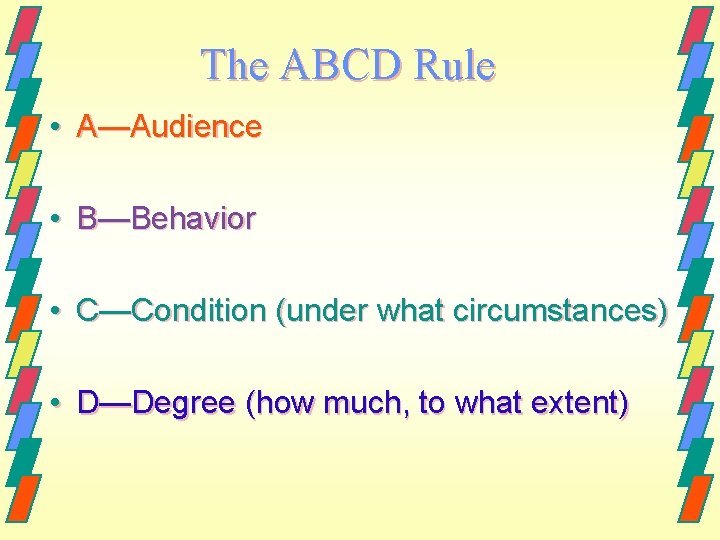 The ABCD Rule

• A—Audience

• B—Behavior

• C—Condition (under what circumstances)

• D—Degree (how much, to what extent)